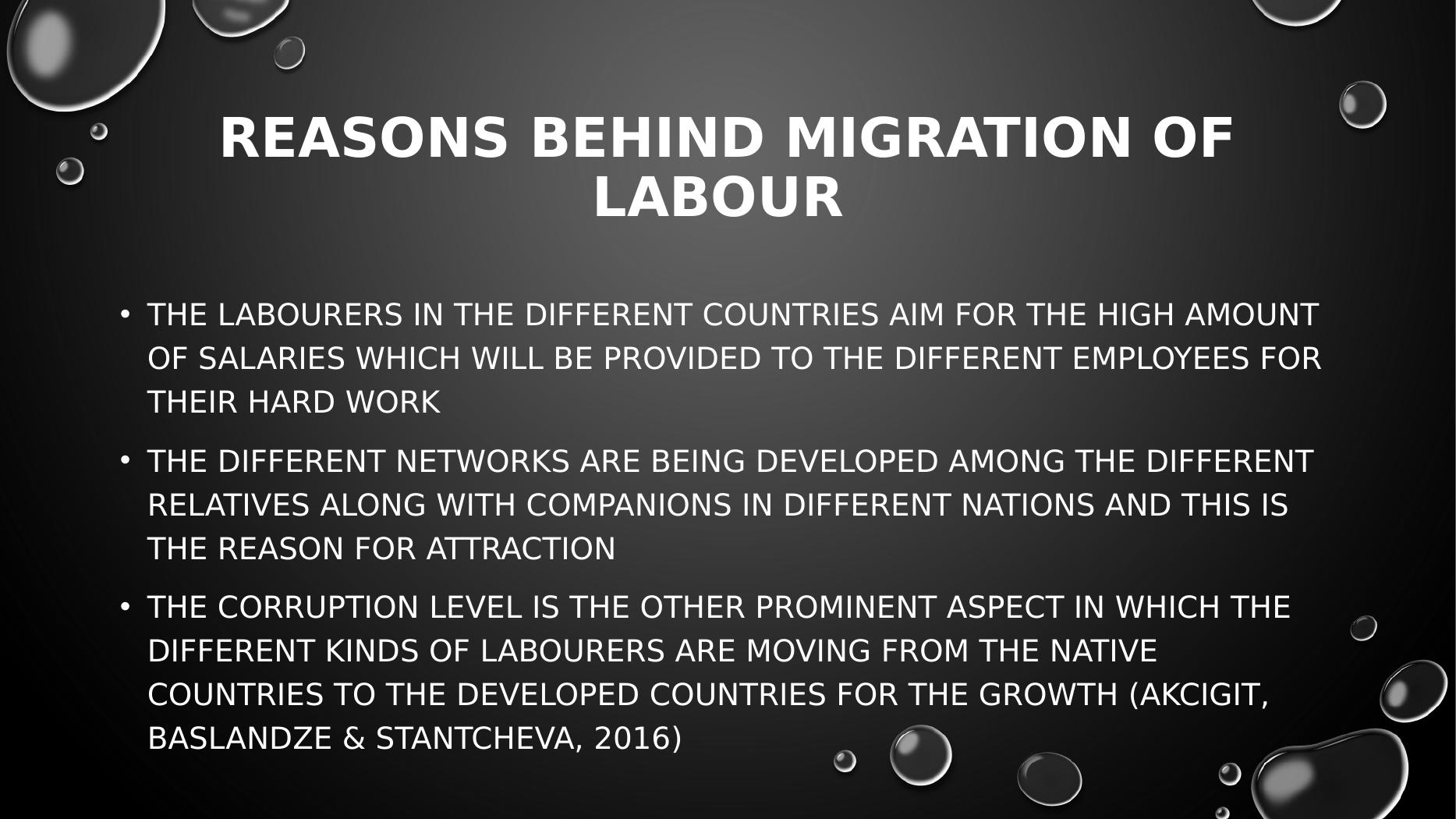 REASONS BEHIND MIGRATION OF LABOUR

• THE LABOURERS IN THE DIFFERENT COUNTRIES AIM FOR THE HIGH AMOUNT OF SALARIES WHICH WILL BE PROVIDED TO THE DIFFERENT EMPLOYEES FOR THEIR HARD WORK

• THE DIFFERENT NETWORKS ARE BEING DEVELOPED AMONG THE DIFFERENT RELATIVES ALONG WITH COMPANIONS IN DIFFERENT NATIONS AND THIS IS THE REASON FOR ATTRACTION

• THE CORRUPTION LEVEL IS THE OTHER PROMINENT ASPECT IN WHICH THE DIFFERENT KINDS OF LABOURERS ARE MOVING FROM THE NATIVE COUNTRIES TO THE DEVELOPED COUNTRIES FOR THE GROWTH (AKCIGIT, BASLANDZE & STANTCHEVA, 2016)